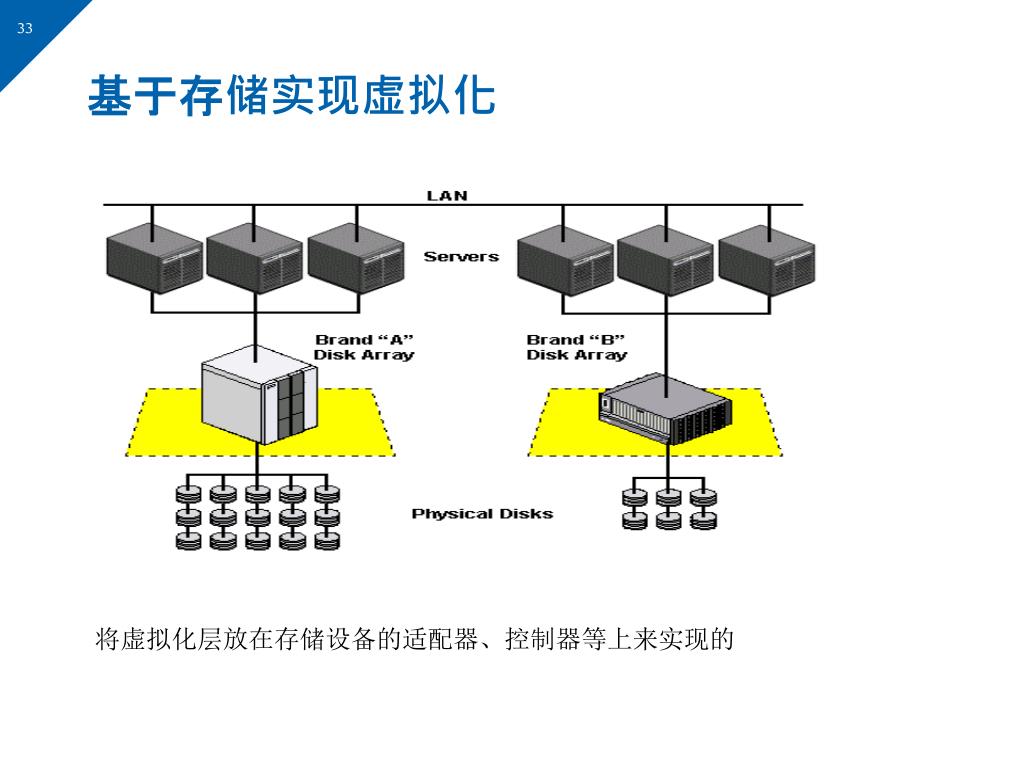 33

基于存储实现虚拟化

LAN

Servers

Brand “A” Disk Array

Brand “B” Disk Array

Physical Disks

将虚拟化层放在存储设备的适配器、控制器等上来实现的